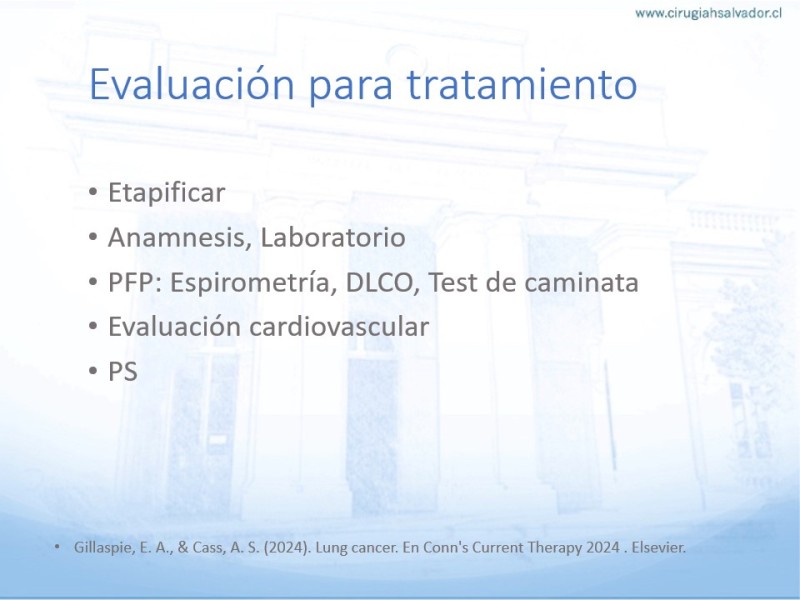 www.cirugiahsalvador.cl

Evaluación para tratamiento

• Etapificar
• Anamnesis, Laboratorio
• PFP: Espirometría, DLCO, Test de caminata
• Evaluación cardiovascular
• PS

• Gillaspie, E. A., & Cass, A. S. (2024). Lung cancer. En Conn's Current Therapy 2024 . Elsevier.